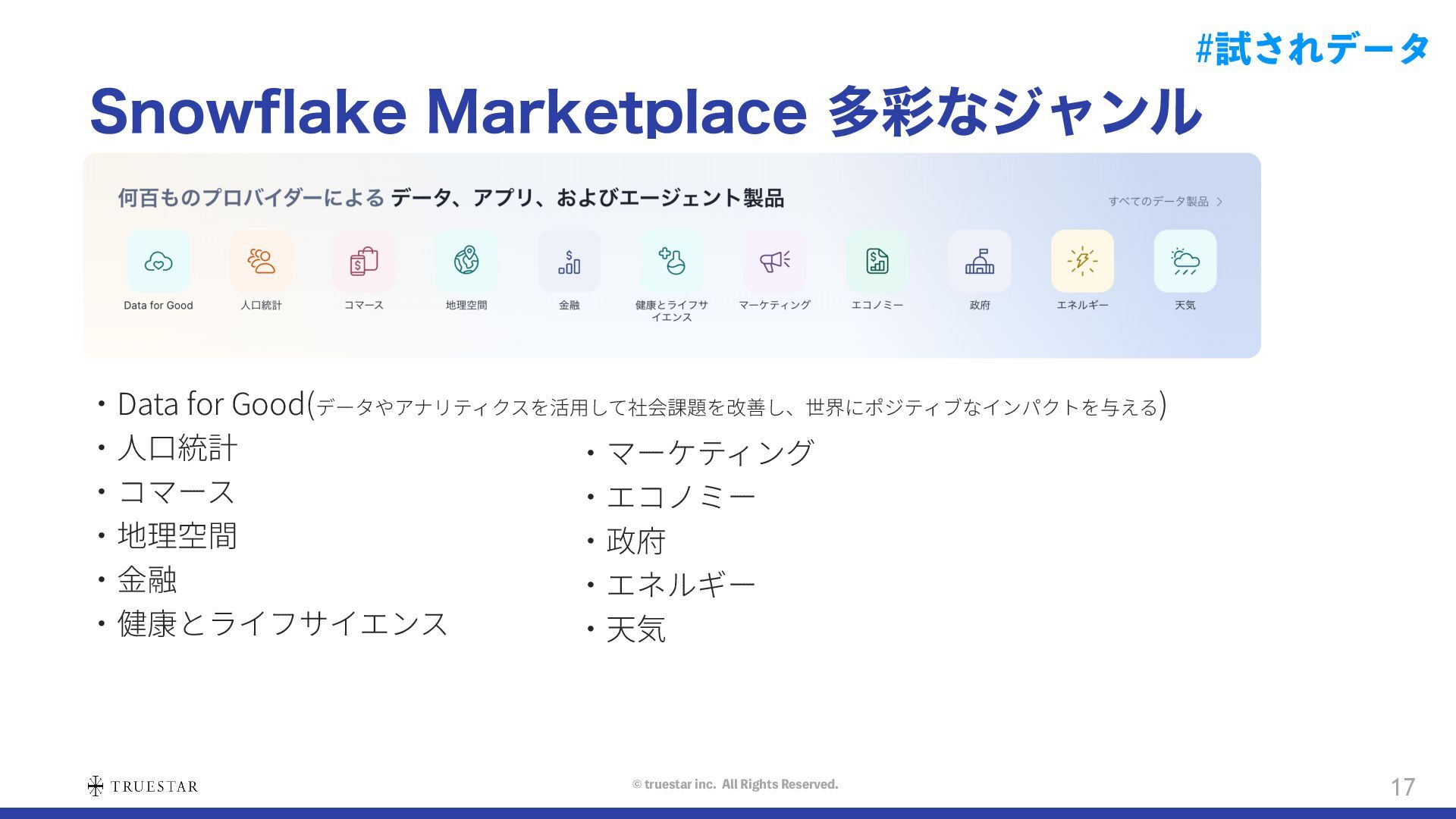 #試されデータ

Snowflake Marketplace 多彩なジャンル

何百ものプロバイダーによる データ、アプリ、およびエージェント製品

すべてのデータ製品 >

Data for Good
人口統計
コマース
地理空間
金融
健康とライフサイエンス
マーケティング
エコノミー
政府
エネルギー
天気

・Data for Good(データやアナリティクスを活用して社会課題を改善し、世界にポジティブなインパクトを与える)
・人口統計
・コマース
・地理空間
・金融
・健康とライフサイエンス

・マーケティング
・エコノミー
・政府
・エネルギー
・天気

TRUESTAR

© truestar inc. All Rights Reserved.

17